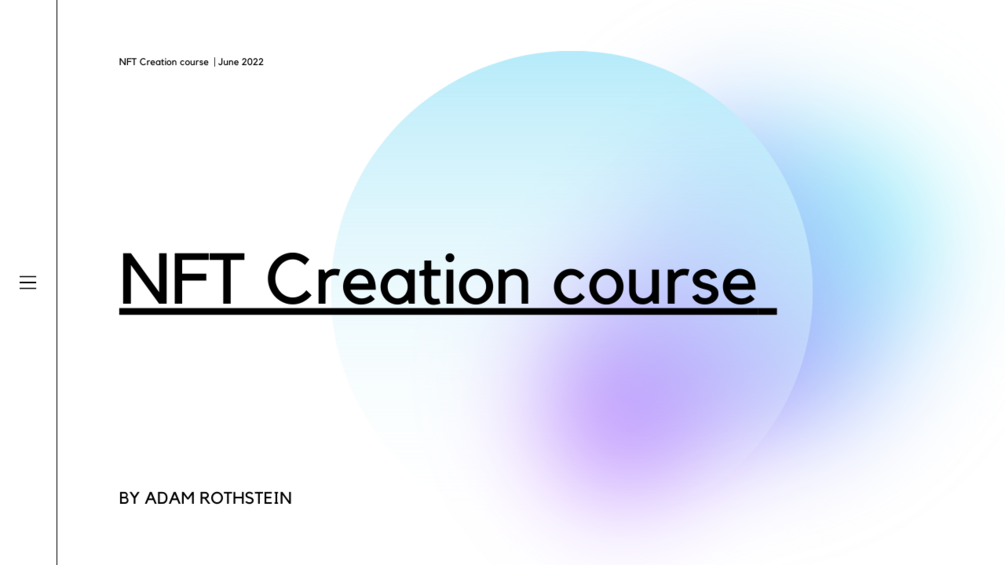 NFT Creation course | June 2022

NFT Creation course

BY ADAM ROTHSTEIN